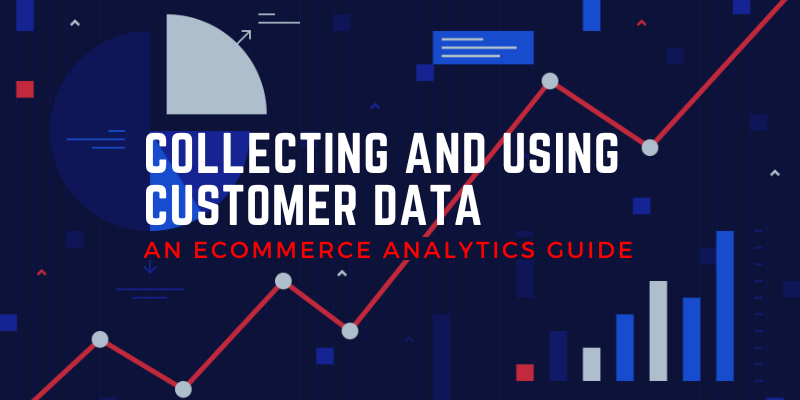 COLLECTING AND USING CUSTOMER DATA

AN ECOMMERCE ANALYTICS GUIDE